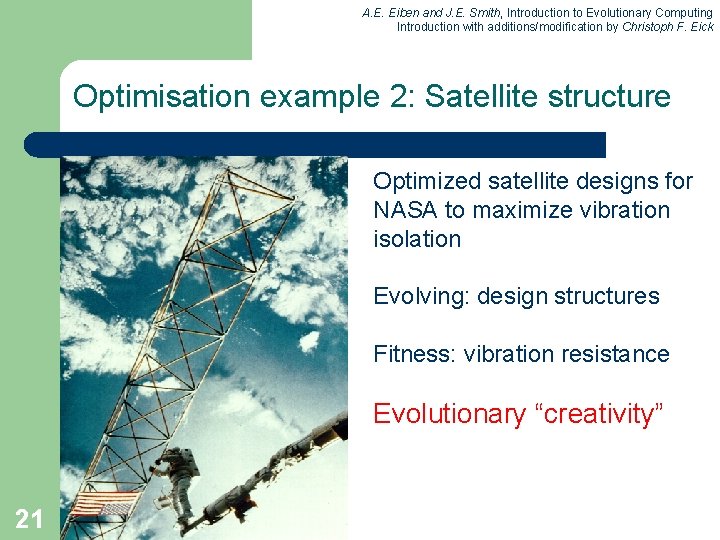 A.E. Eiben and J.E. Smith, Introduction to Evolutionary Computing
Introduction with additions/modification by Christoph F. Eick

Optimisation example 2: Satellite structure

Optimized satellite designs for NASA to maximize vibration isolation

Evolving: design structures

Fitness: vibration resistance

Evolutionary “creativity”

21